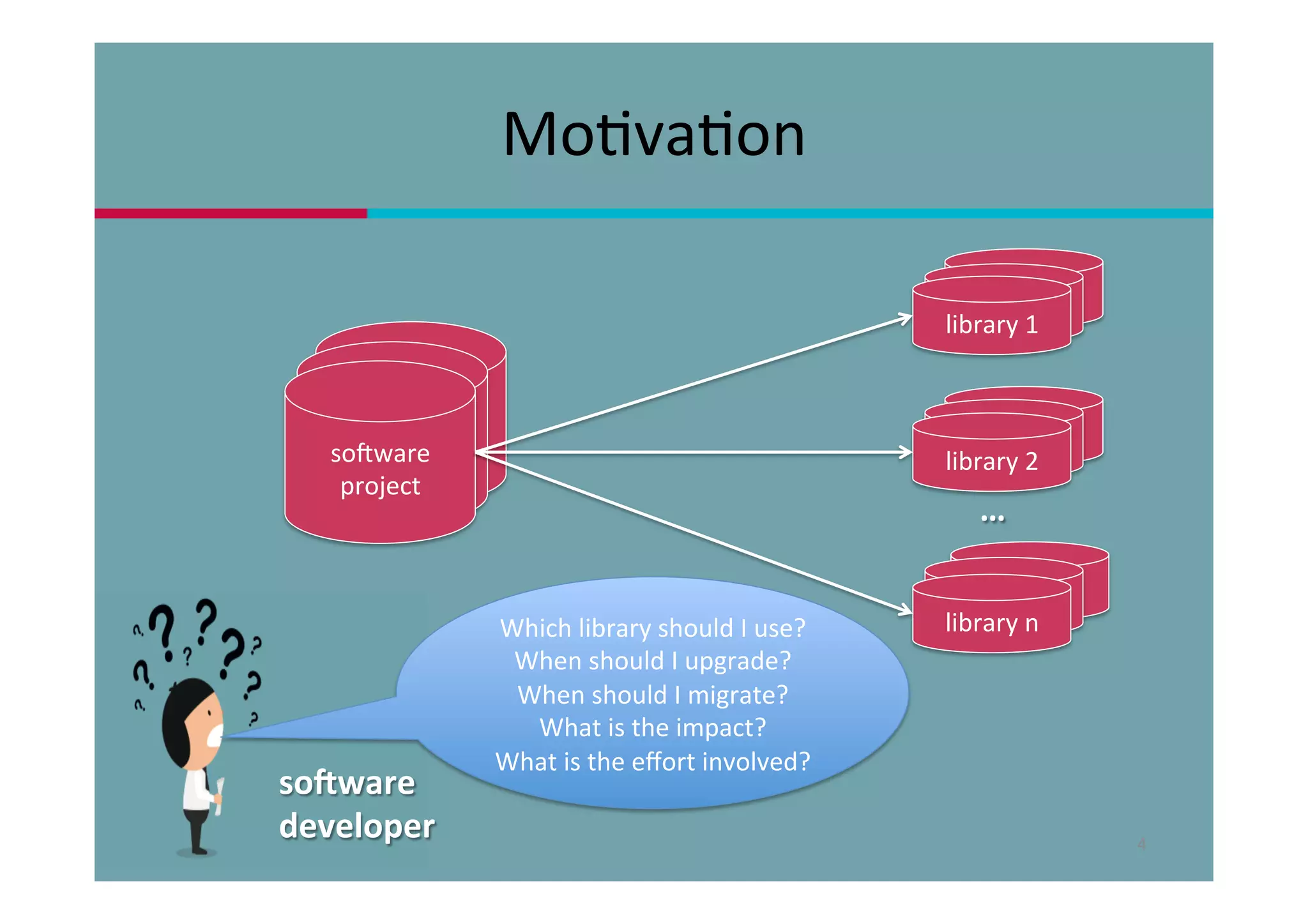 Motivation

software project

library 1

library 2

...

library n

Which library should I use?
When should I upgrade?
When should I migrate?
What is the impact?
What is the effort involved?

software developer

4